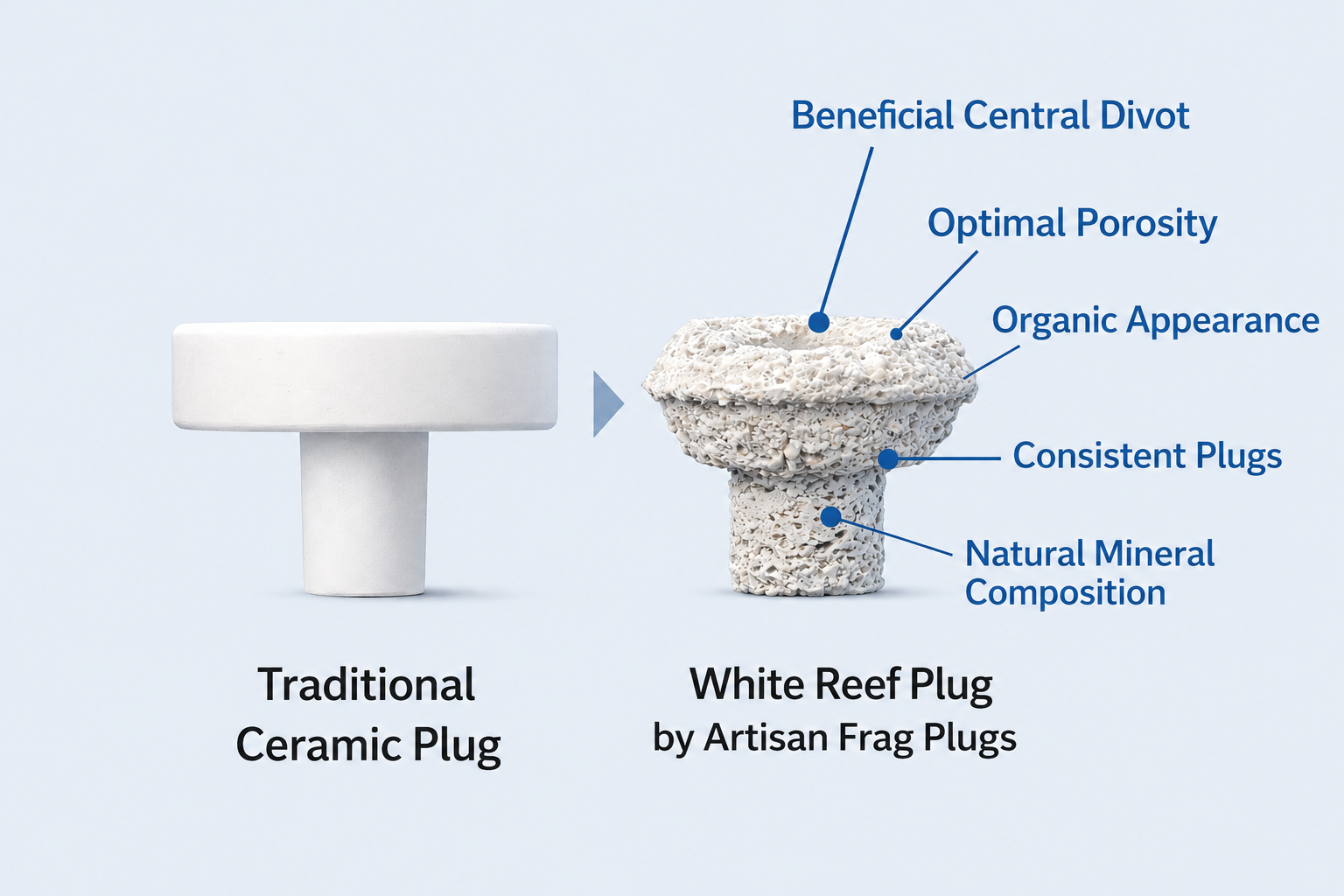 Beneficial Central Divot

Optimal Porosity

Organic Appearance

Consistent Plugs

Natural Mineral Composition

Traditional Ceramic Plug

White Reef Plug
by Artisan Frag Plugs